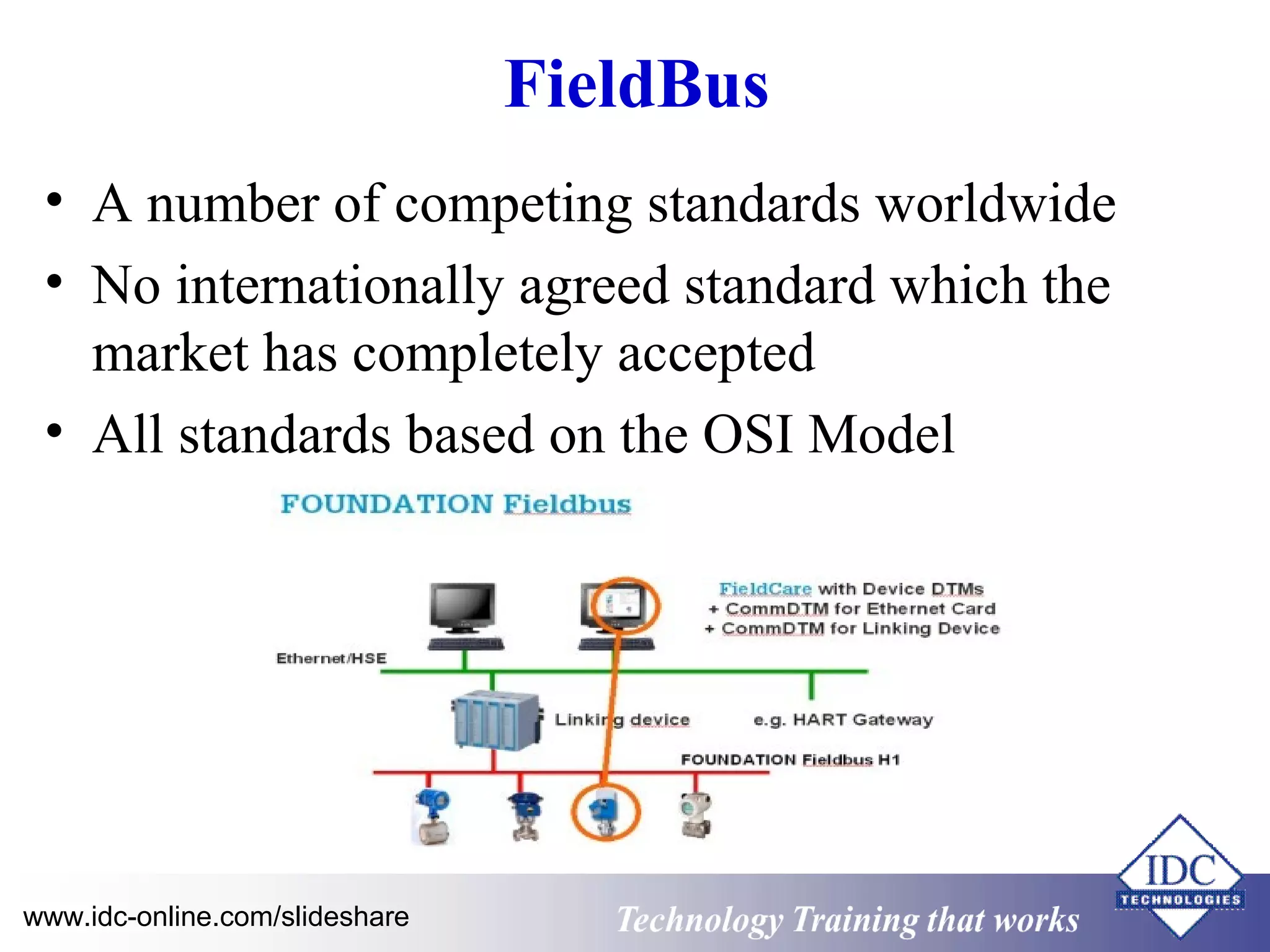 FieldBus

• A number of competing standards worldwide
• No internationally agreed standard which the market has completely accepted
• All standards based on the OSI Model

FOUNDATION Fieldbus

FieldCare with Device DTMs
+ CommDTM for Ethernet Card
+ CommDTM for Linking Device

Ethernet/HSE

Linking device

e.g. HART Gateway

FOUNDATION Fieldbus H1

www.idc-online.com/slideshare

Technology Training that works

IDC TECHNOLOGIES